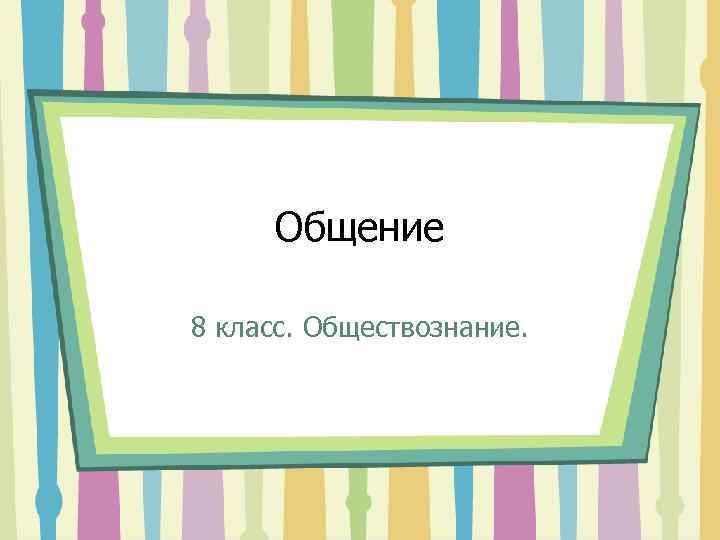 Общение

8 класс. Обществознание.